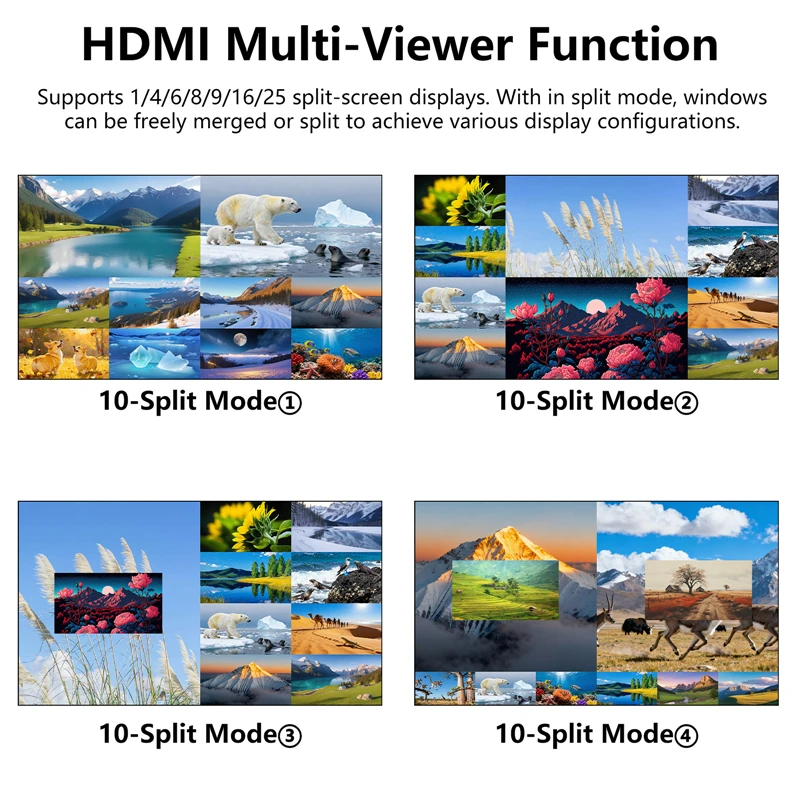 HDMI Multi-Viewer Function

Supports 1/4/6/8/9/16/25 split-screen displays. With in split mode, windows can be freely merged or split to achieve various display configurations.

10-Split Mode①

10-Split Mode②

10-Split Mode③

10-Split Mode④